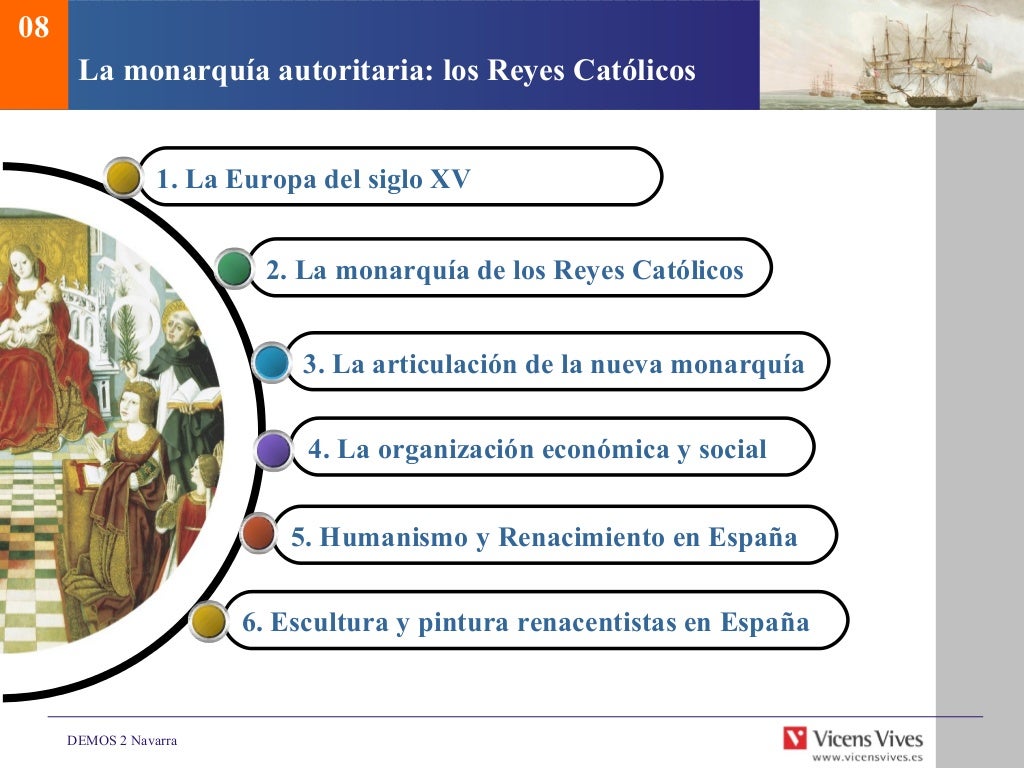 08

La monarquía autoritaria: los Reyes Católicos

1. La Europa del siglo XV

2. La monarquía de los Reyes Católicos

3. La articulación de la nueva monarquía

4. La organización económica y social

5. Humanismo y Renacimiento en España

6. Escultura y pintura renacentistas en España

DEMOS 2 Navarra

Vicens Vives
www.vicensvives.es